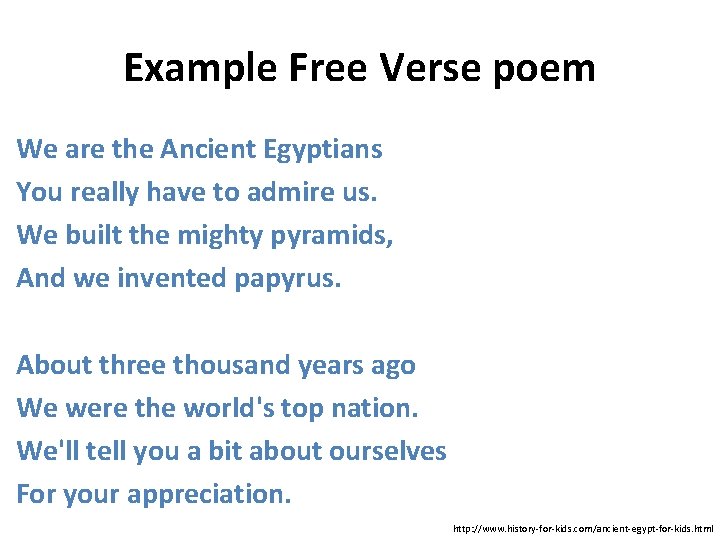 Example Free Verse poem

We are the Ancient Egyptians
You really have to admire us.
We built the mighty pyramids,
And we invented papyrus.

About three thousand years ago
We were the world's top nation.
We'll tell you a bit about ourselves
For your appreciation.

http://www.history-for-kids.com/ancient-egypt-for-kids.html